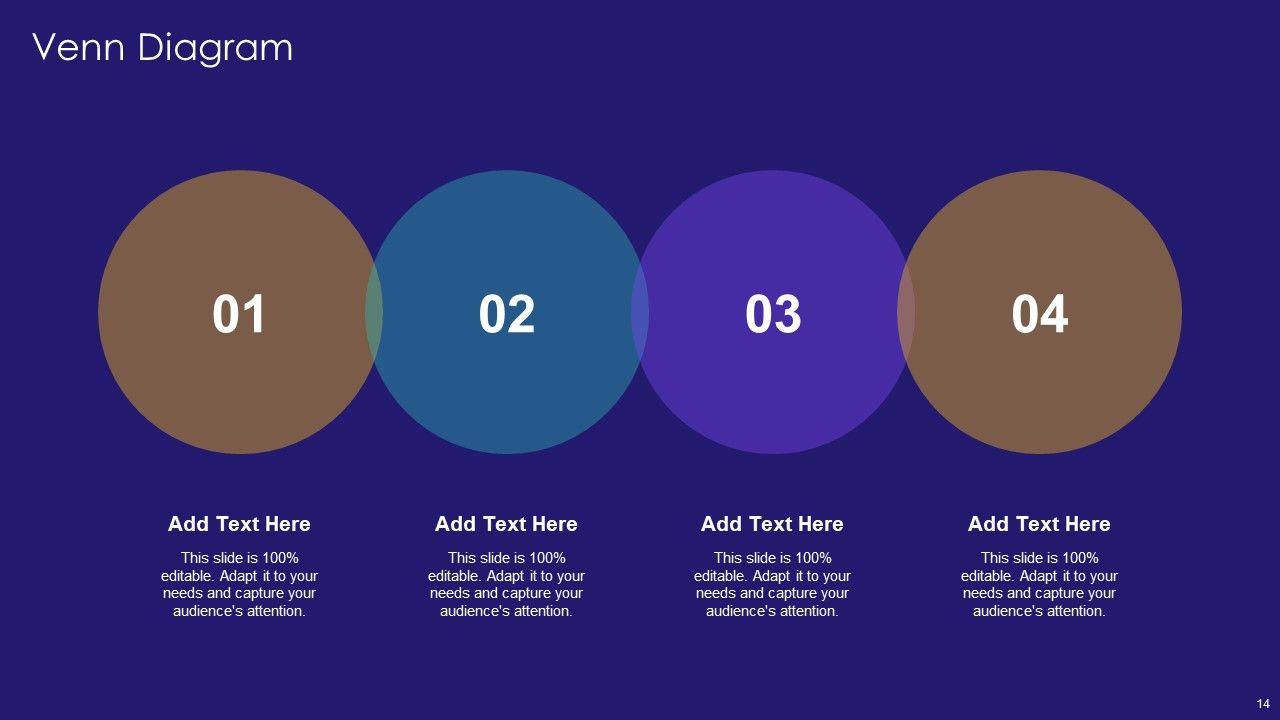 Venn Diagram

01

02

03

04

Add Text Here

This slide is 100% editable. Adapt it to your needs and capture your audience's attention.

Add Text Here

This slide is 100% editable. Adapt it to your needs and capture your audience's attention.

Add Text Here

This slide is 100% editable. Adapt it to your needs and capture your audience's attention.

Add Text Here

This slide is 100% editable. Adapt it to your needs and capture your audience's attention.

14